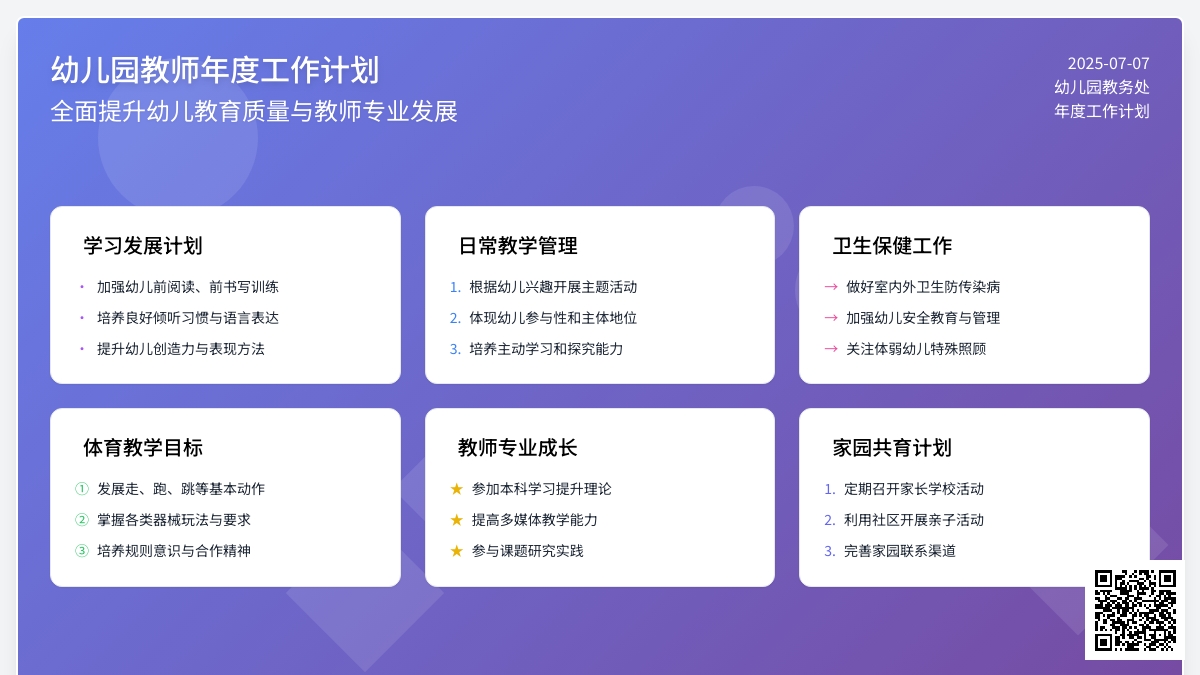 幼儿园教师年度工作计划
全面提升幼儿教育质量与教师专业发展

2025-07-07
幼儿园教务处
年度工作计划

学习发展计划
• 加强幼儿前阅读、前书写训练
• 培养良好倾听习惯与语言表达
• 提升幼儿创造力与表现方法

日常教学管理
1. 根据幼儿兴趣开展主题活动
2. 体现幼儿参与性和主体地位
3. 培养主动学习和探究能力

卫生保健工作
→ 做好室内外卫生防传染病
→ 加强幼儿安全教育与管理
→ 关注体弱幼儿特殊照顾

体育教学目标
① 发展走、跑、跳等基本动作
② 掌握各类器械玩法与要求
③ 培养规则意识与合作精神

教师专业成长
★ 参加本科学习提升理论
★ 提高多媒体教学能力
★ 参与课题研究实践

家园共育计划
1. 定期召开家长学校活动
2. 利用社区开展亲子活动
3. 完善家园联系渠道